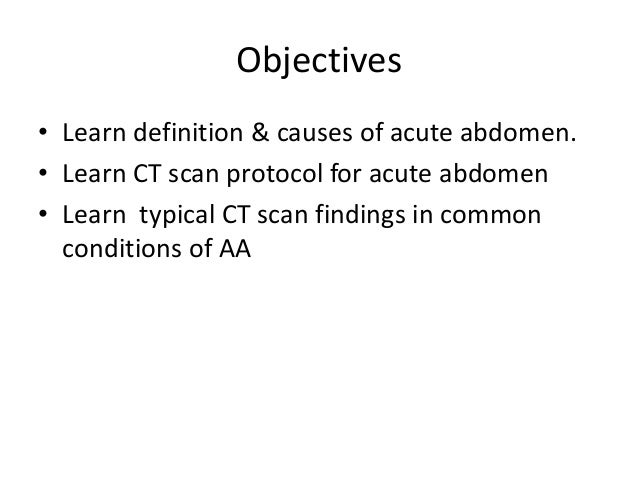 Objectives

• Learn definition & causes of acute abdomen.
• Learn CT scan protocol for acute abdomen
• Learn typical CT scan findings in common conditions of AA